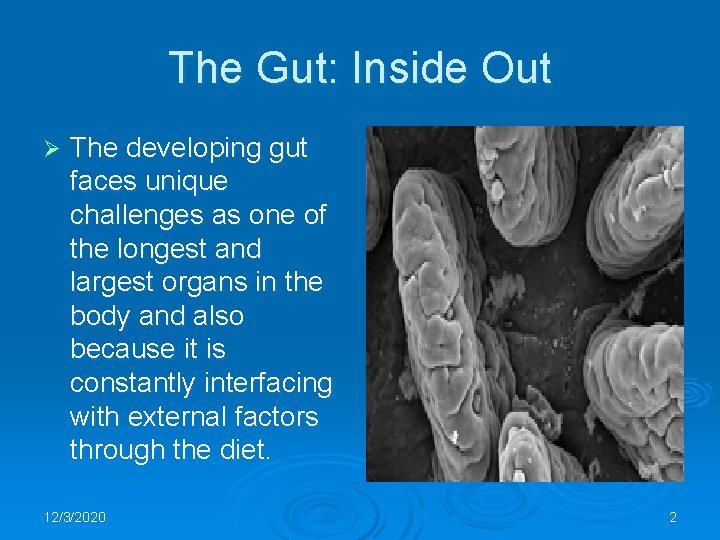 The Gut: Inside Out

➢ The developing gut faces unique challenges as one of the longest and largest organs in the body and also because it is constantly interfacing with external factors through the diet.

12/3/2020

2